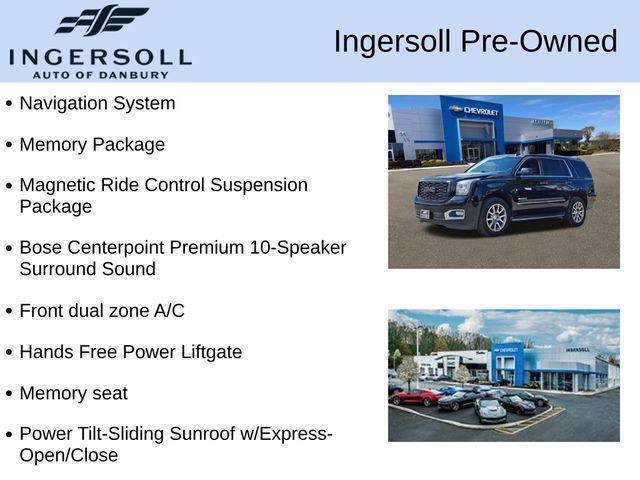 INGERSOLL
AUTO OF DANBURY

Ingersoll Pre-Owned

• Navigation System

• Memory Package

• Magnetic Ride Control Suspension Package

• Bose Centerpoint Premium 10-Speaker Surround Sound

• Front dual zone A/C

• Hands Free Power Liftgate

• Memory seat

• Power Tilt-Sliding Sunroof w/Express-Open/Close

CHEVROLET

CHEVROLET

INGERSOLL